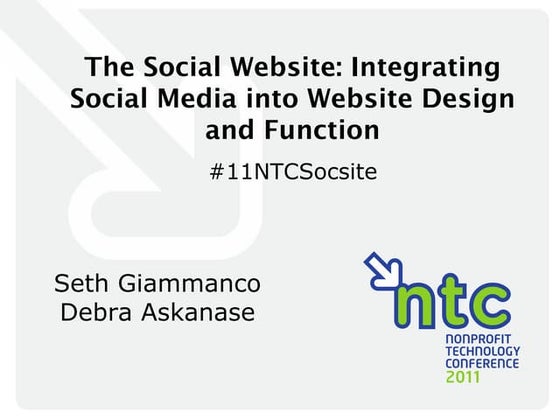 The Social Website: Integrating Social Media into Website Design and Function

#11NTCSocsite

Seth Giammanco
Debra Askanase

ntc
NONPROFIT
TECHNOLOGY
CONFERENCE
2011